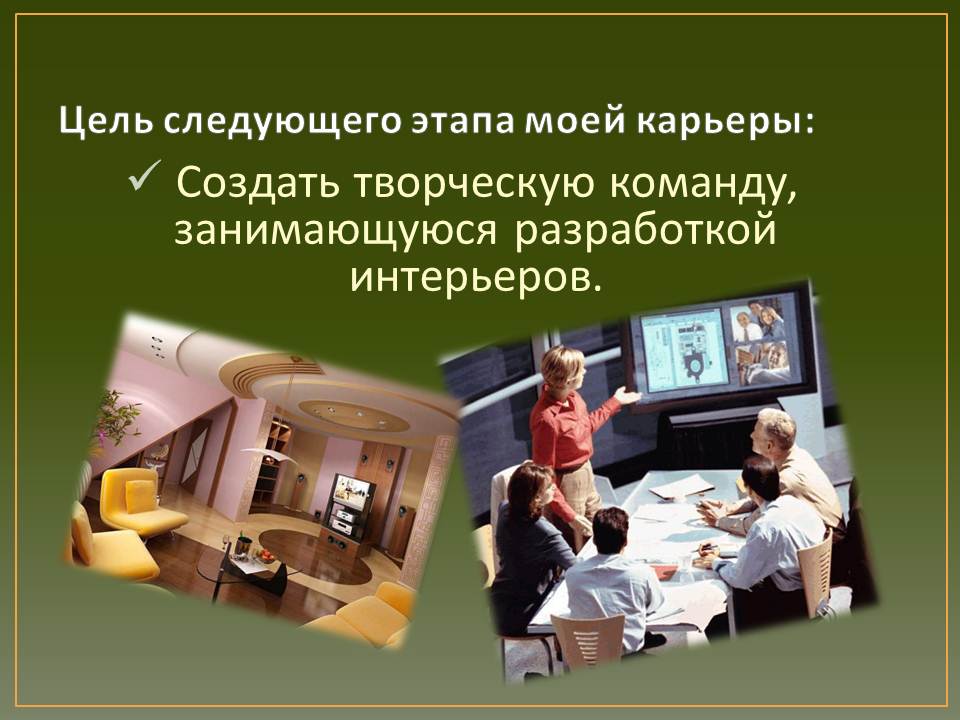 Цель следующего этапа моей карьеры:

✓ Создать творческую команду, занимающуюся разработкой интерьеров.